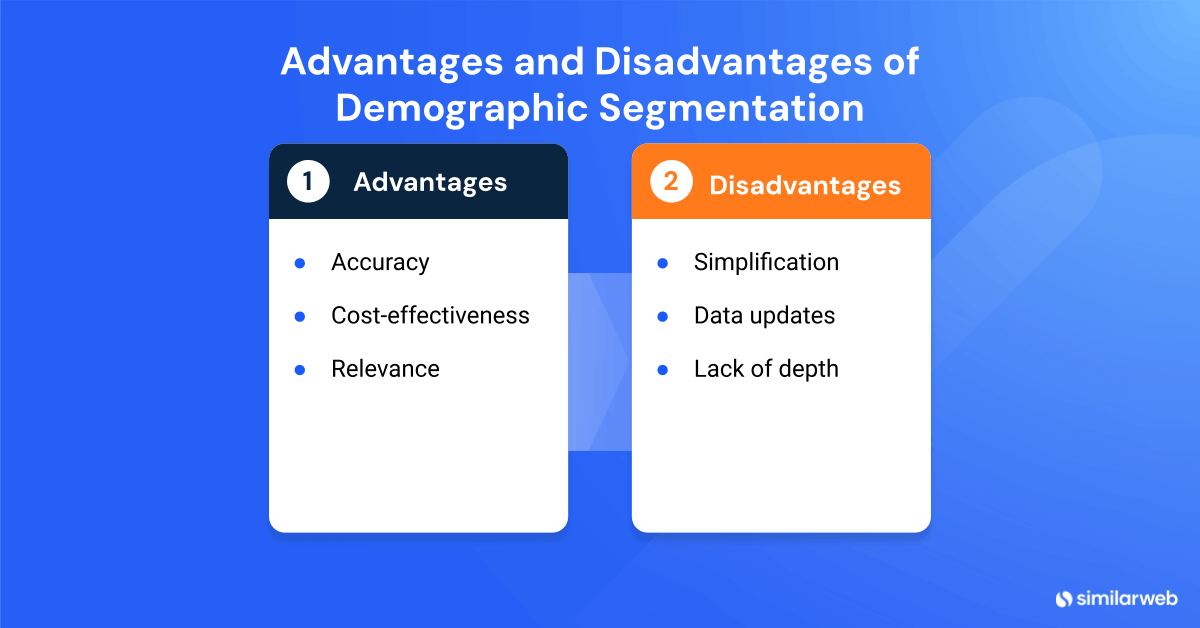 Advantages and Disadvantages of Demographic Segmentation

1 Advantages

- Accuracy
- Cost-effectiveness
- Relevance

2 Disadvantages

- Simplification
- Data updates
- Lack of depth

similarweb